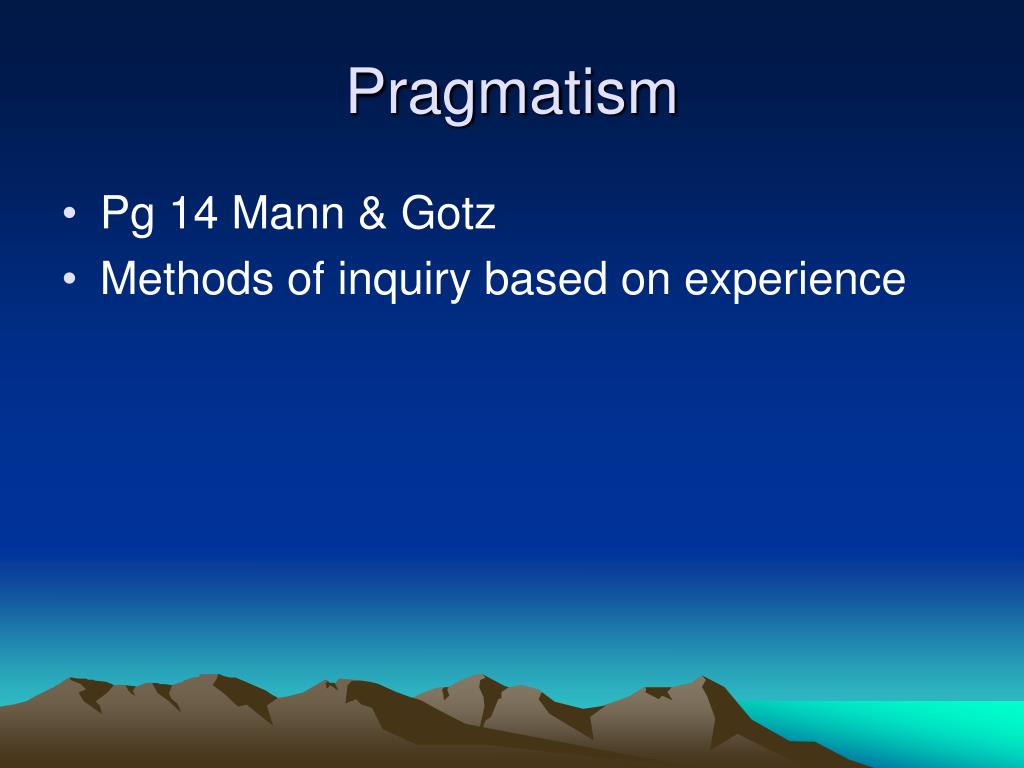 Pragmatism

• Pg 14 Mann & Gotz
• Methods of inquiry based on experience